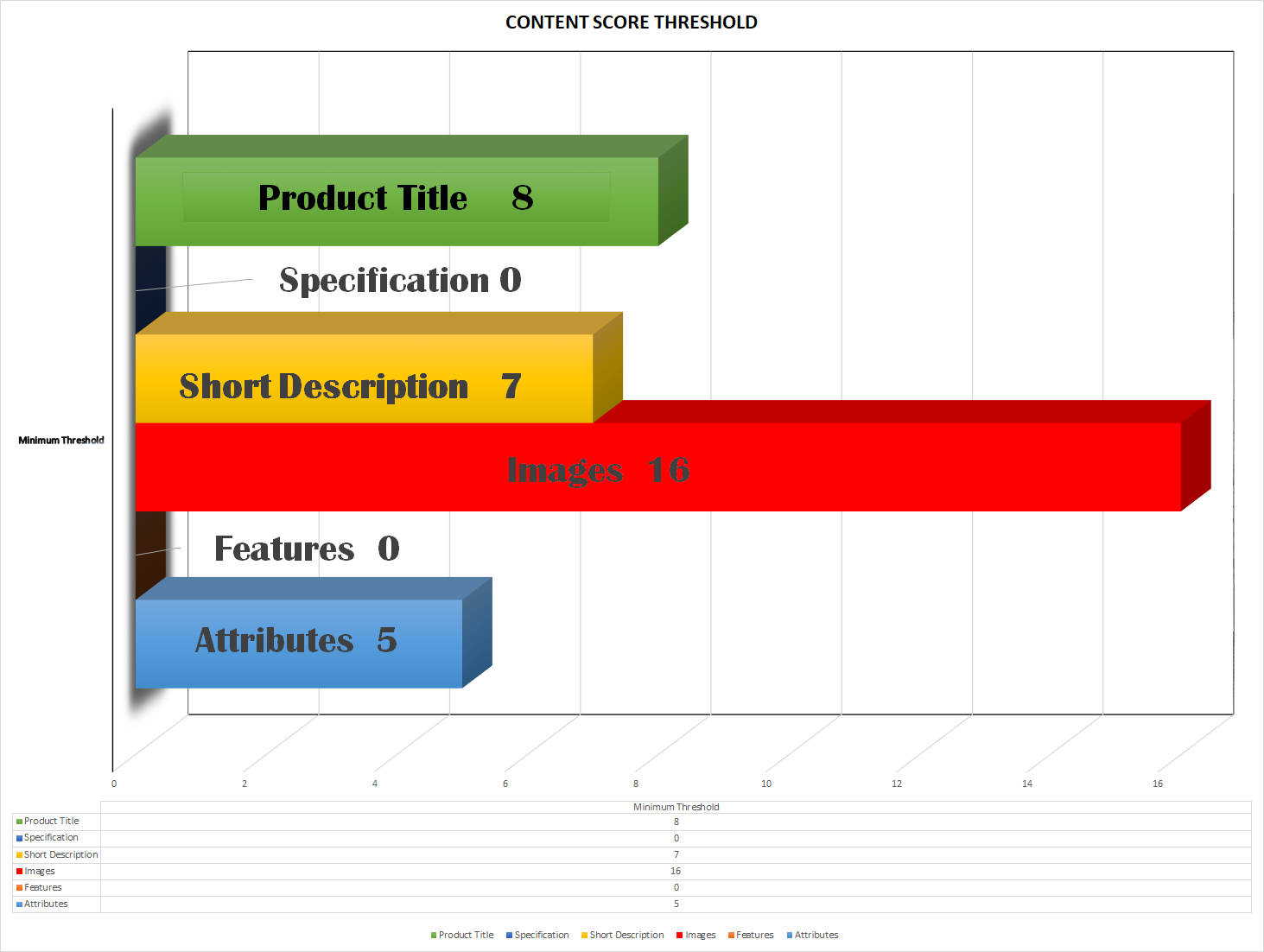 CONTENT SCORE THRESHOLD

Product Title 8

Specification 0

Short Description 7

Images 16

Features 0

Attributes 5

Minimum Threshold

0 2 4 6 8 10 12 14 16

| | Minimum Threshold |
|---|---|
| Product Title | 8 |
| Specification | 0 |
| Short Description | 7 |
| Images | 16 |
| Features | 0 |
| Attributes | 5 |

Product Title Specification Short Description Images Features Attributes